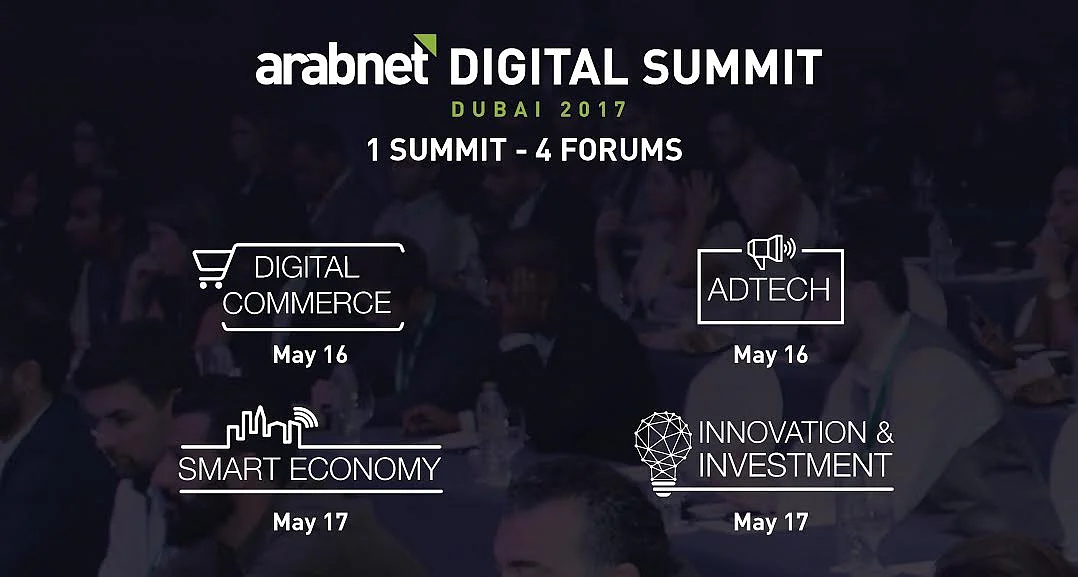 arabnet DIGITAL SUMMIT
DUBAI 2017
1 SUMMIT - 4 FORUMS

DIGITAL COMMERCE
May 16

ADTECH
May 16

SMART ECONOMY
May 17

INNOVATION & INVESTMENT
May 17